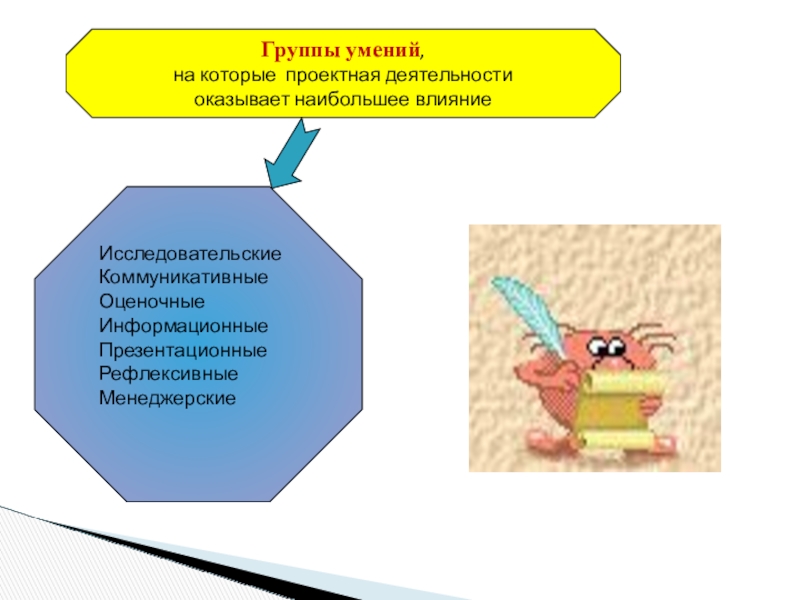 Группы умений,
на которые проектная деятельности
оказывает наибольшее влияние

Исследовательские
Коммуникативные
Оценочные
Информационные
Презентационные
Рефлексивные
Менеджерские